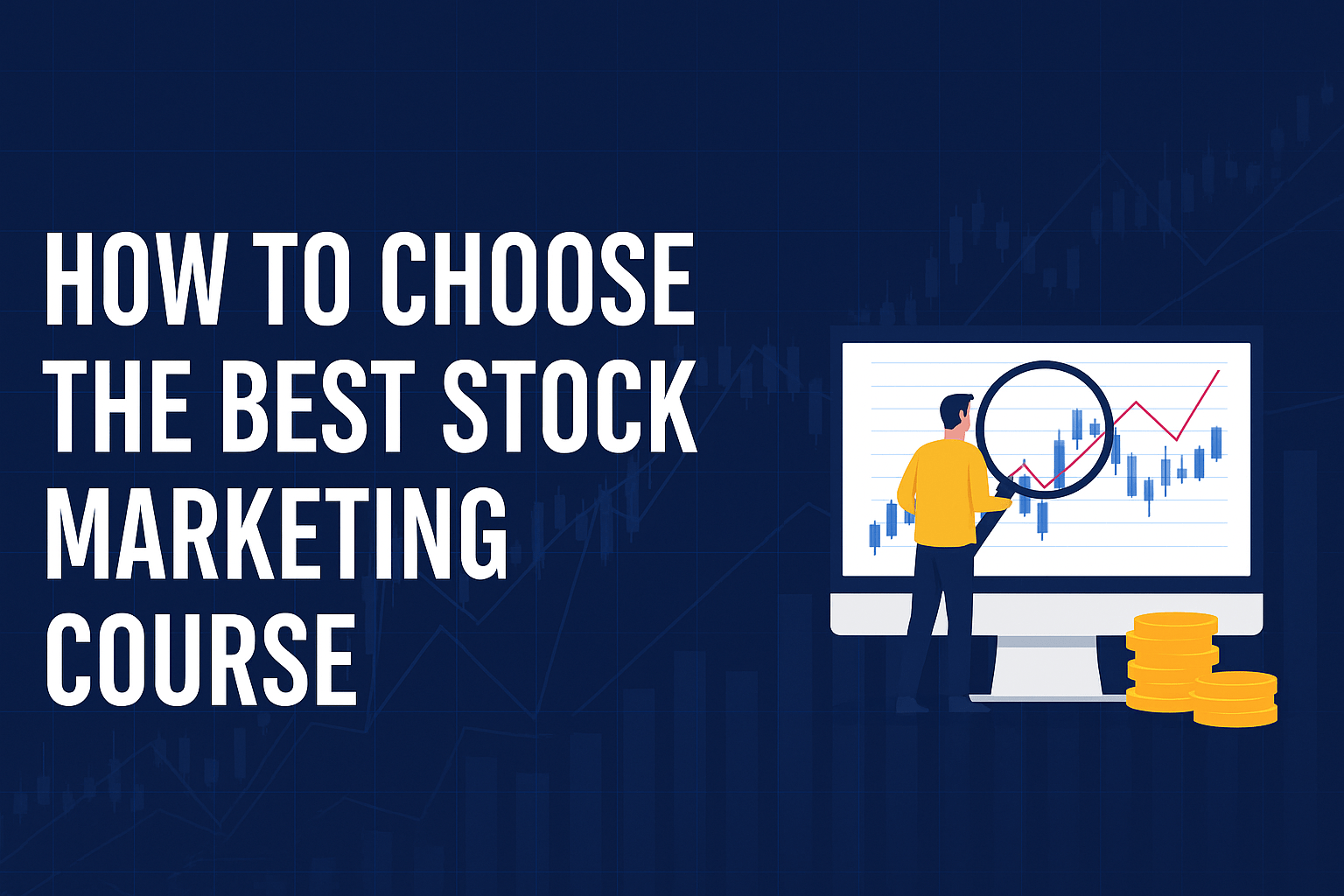 HOW TO CHOOSE THE BEST STOCK MARKETING COURSE